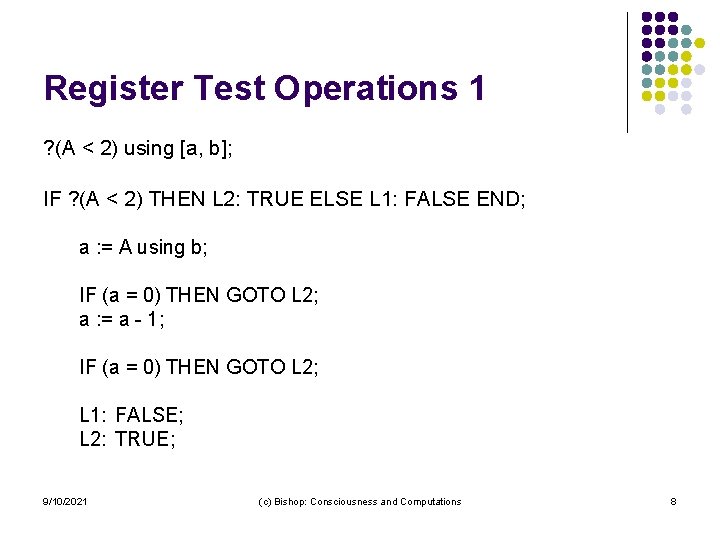 Register Test Operations 1

?(A < 2) using [a, b];

IF ?(A < 2) THEN L2: TRUE ELSE L1: FALSE END;

a := A using b;

IF (a = 0) THEN GOTO L2;
a := a - 1;

IF (a = 0) THEN GOTO L2;

L1: FALSE;
L2: TRUE;

9/10/2021

(c) Bishop: Consciousness and Computations

8